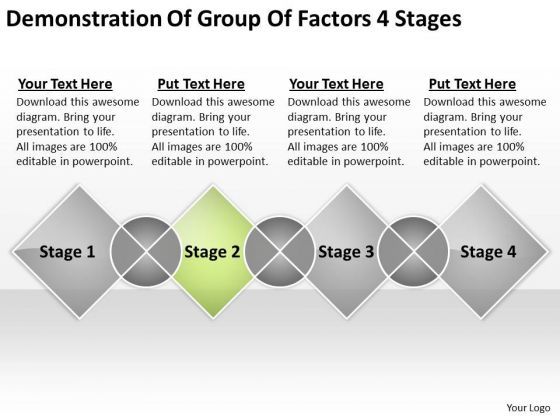 Demonstration Of Group Of Factors 4 Stages

Your Text Here
Download this awesome diagram. Bring your presentation to life. All images are 100% editable in powerpoint.

Put Text Here
Download this awesome diagram. Bring your presentation to life. All images are 100% editable in powerpoint.

Your Text Here
Download this awesome diagram. Bring your presentation to life. All images are 100% editable in powerpoint.

Put Text Here
Download this awesome diagram. Bring your presentation to life. All images are 100% editable in powerpoint.

Stage 1
Stage 2
Stage 3
Stage 4

Your Logo